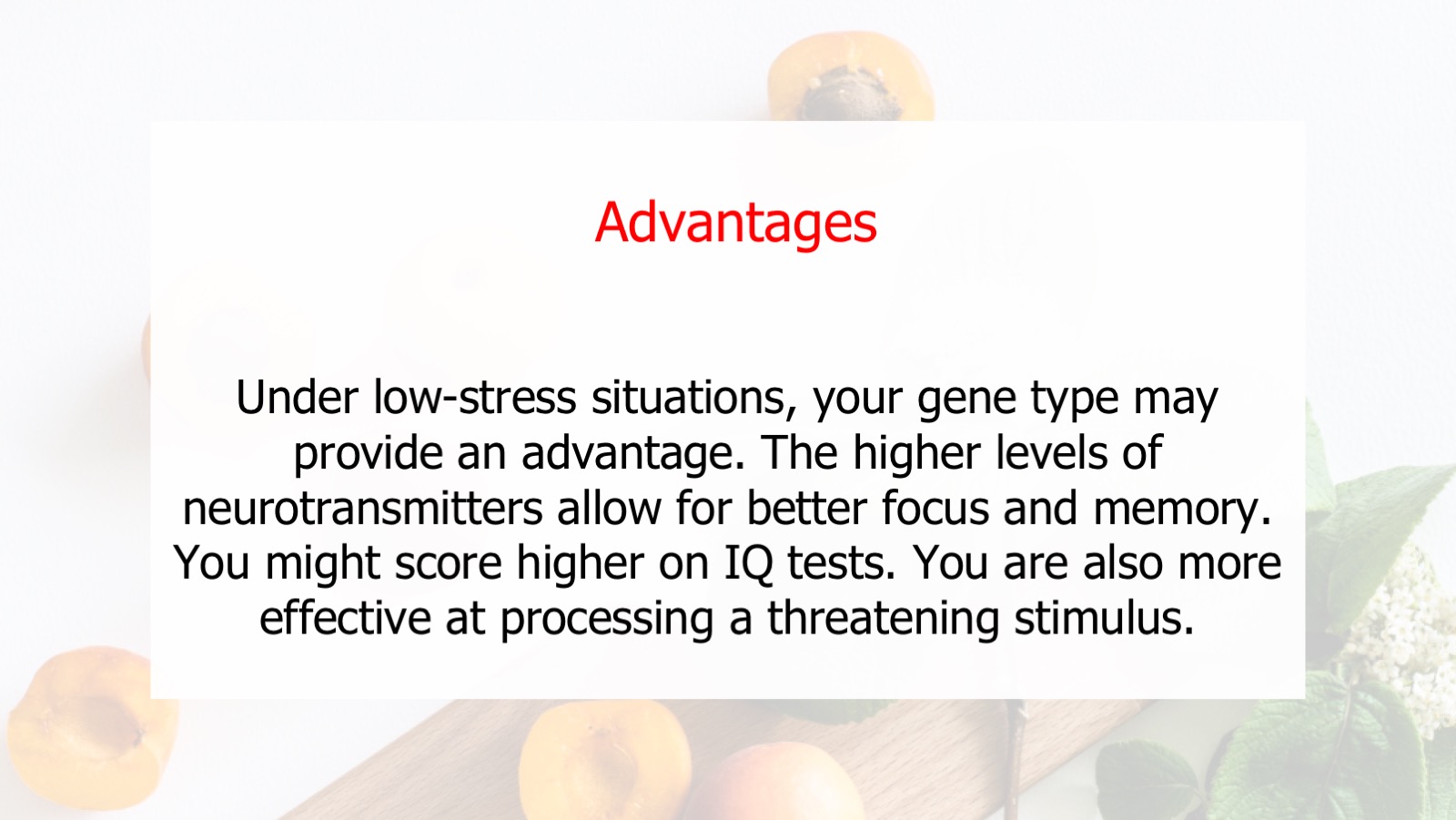 Advantages

Under low-stress situations, your gene type may provide an advantage. The higher levels of neurotransmitters allow for better focus and memory. You might score higher on IQ tests. You are also more effective at processing a threatening stimulus.